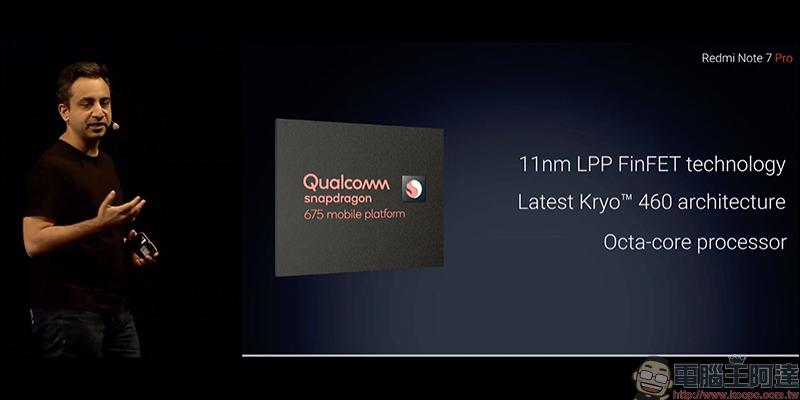 Redmi Note 7 Pro

Qualcomm snapdragon 675 mobile platform

11nm LPP FinFET technology

Latest Kryo™ 460 architecture

Octa-core processor

電腦王阿達
http://www.kocpc.com.tw